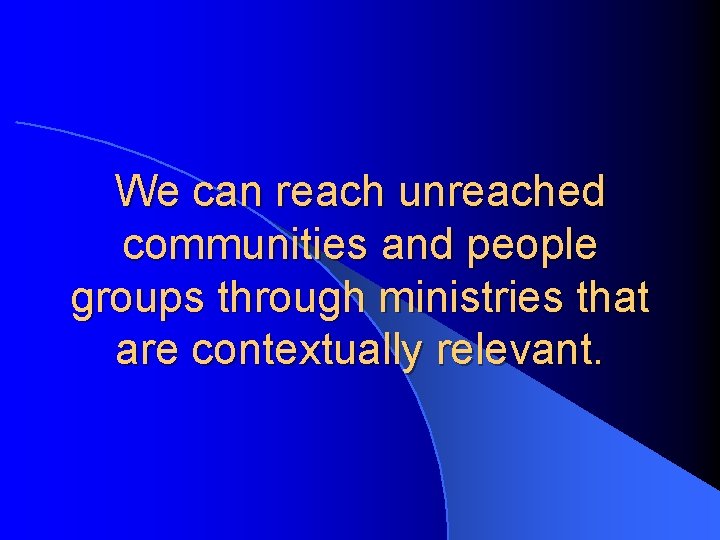 We can reach unreached communities and people groups through ministries that are contextually relevant.